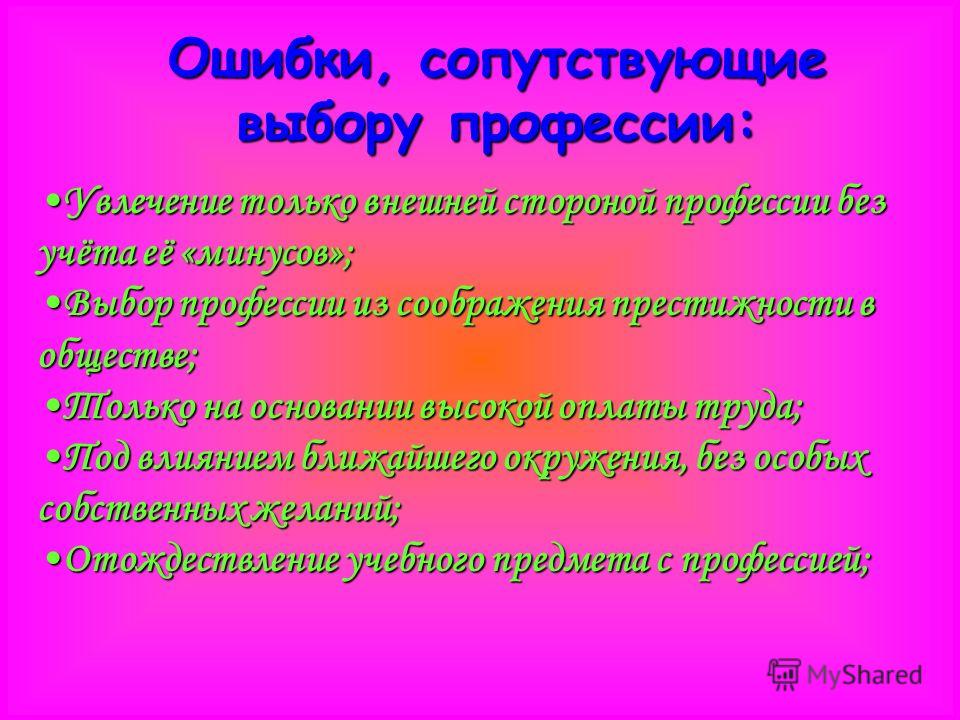 Ошибки, сопутствующие выбору профессии:

•Увлечение только внешней стороной профессии без учёта её «минусов»;
•Выбор профессии из соображения престижности в обществе;
•Только на основании высокой оплаты труда;
•Под влиянием ближайшего окружения, без особых собственных желаний;
•Отождествление учебного предмета с профессией;

MyShared